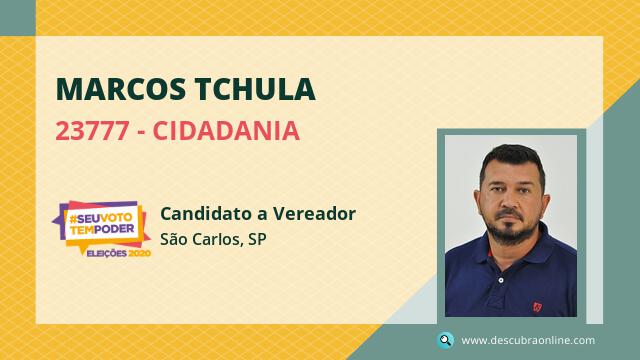 MARCOS TCHULA

23777 - CIDADANIA

#SEUVOTO TEMPODER
ELEIÇÕES 2020

Candidato a Vereador
São Carlos, SP

www.descubraonline.com